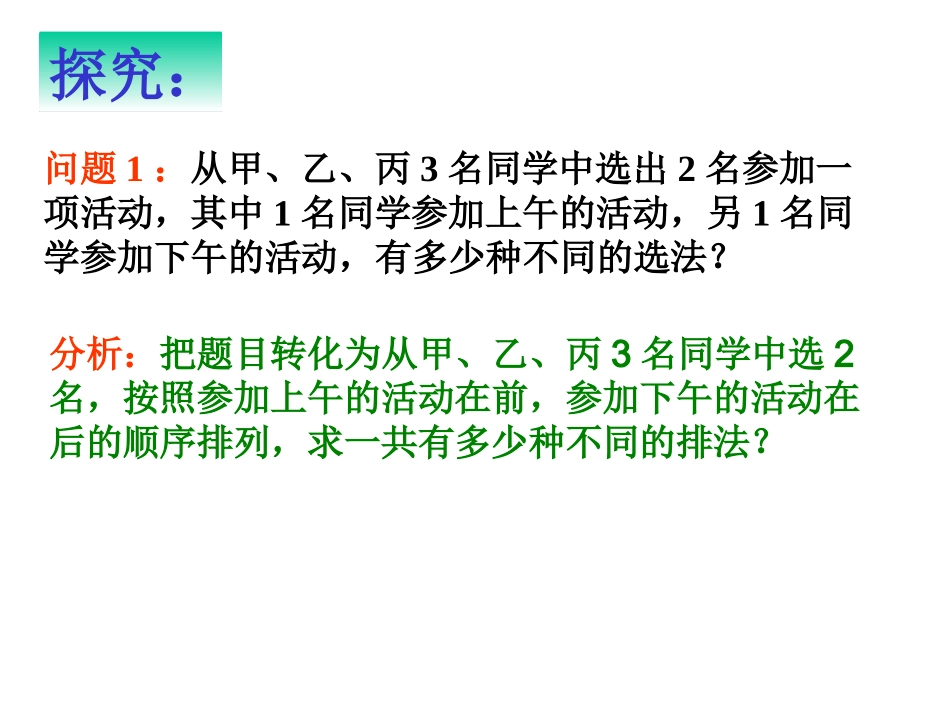 探究：

问题 1 ：从甲、乙、丙 3 名同学中选出 2 名参加一项活动，其中 1 名同学参加上午的活动，另 1 名同学参加下午的活动，有多少种不同的选法？

分析：把题目转化为从甲、乙、丙 3 名同学中选 2 名，按照参加上午的活动在前，参加下午的活动在后的顺序排列，求一共有多少种不同的排法？